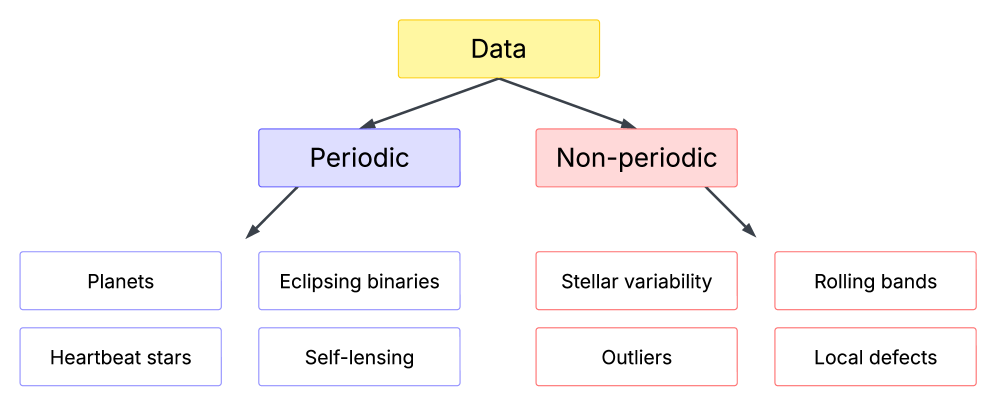 Data

Periodic

Non-periodic

Planets

Eclipsing binaries

Heartbeat stars

Self-lensing

Stellar variability

Rolling bands

Outliers

Local defects